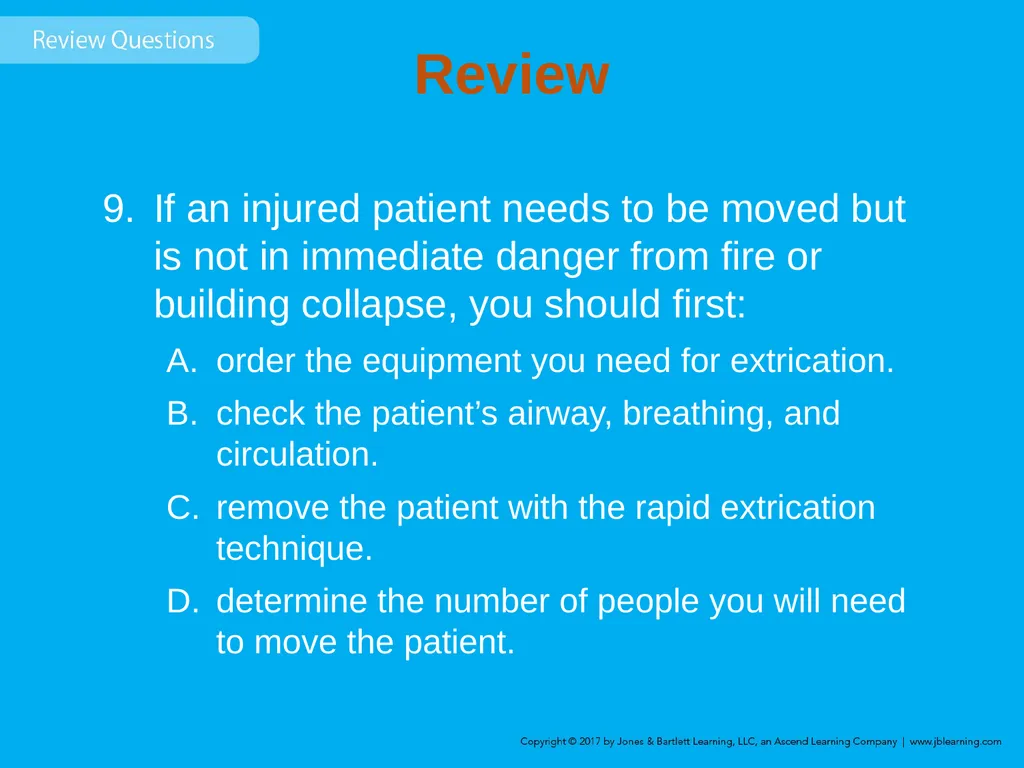 Review Questions

Review

9. If an injured patient needs to be moved but is not in immediate danger from fire or building collapse, you should first:

A. order the equipment you need for extrication.

B. check the patient’s airway, breathing, and circulation.

C. remove the patient with the rapid extrication technique.

D. determine the number of people you will need to move the patient.

Copyright © 2017 by Jones & Bartlett Learning, LLC, an Ascend Learning Company | www.jblearning.com